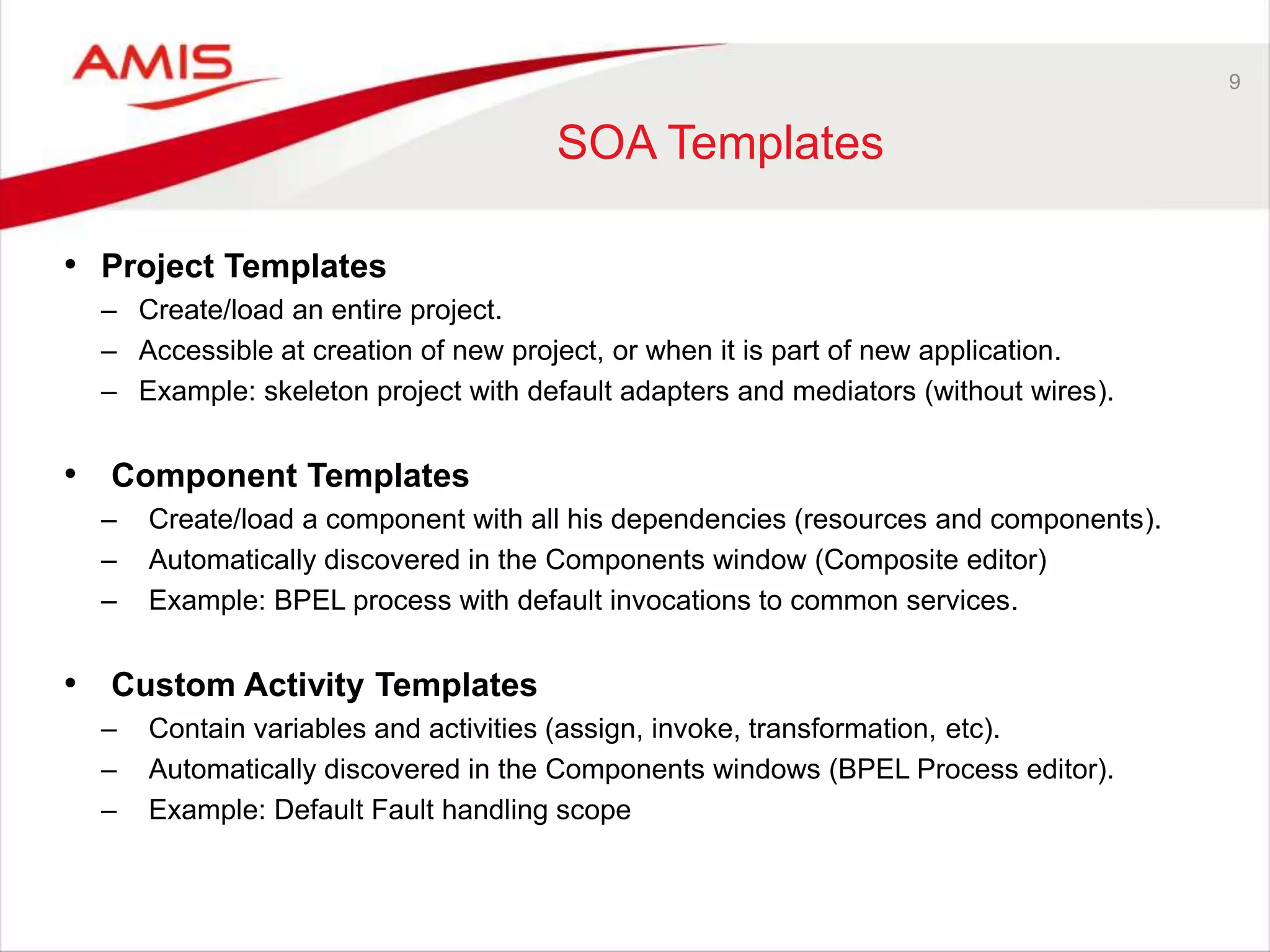 AMIS

9

SOA Templates

• Project Templates
– Create/load an entire project.
– Accessible at creation of new project, or when it is part of new application.
– Example: skeleton project with default adapters and mediators (without wires).

• Component Templates
– Create/load a component with all his dependencies (resources and components).
– Automatically discovered in the Components window (Composite editor)
– Example: BPEL process with default invocations to common services.

• Custom Activity Templates
– Contain variables and activities (assign, invoke, transformation, etc).
– Automatically discovered in the Components windows (BPEL Process editor).
– Example: Default Fault handling scope